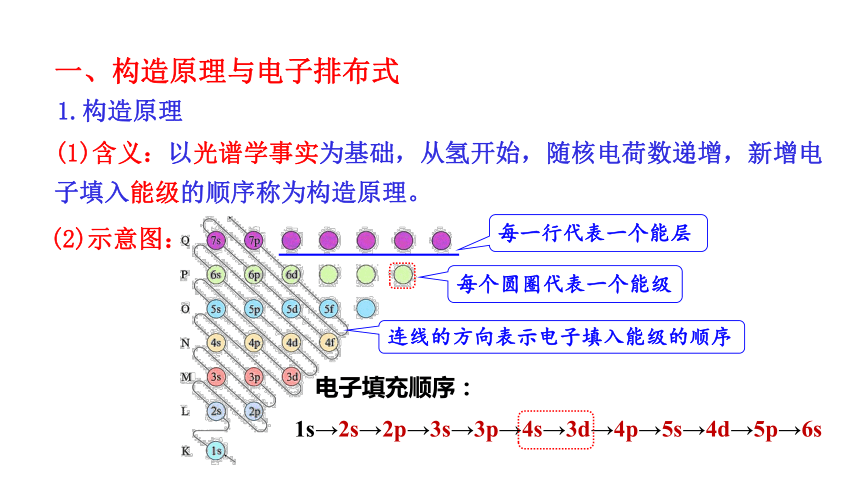 一、构造原理与电子排布式

1.构造原理

(1)含义：以光谱学事实为基础，从氢开始，随核电荷数递增，新增电子填入能级的顺序称为构造原理。

(2)示意图：

Q 7s 7p
P 6s 6p 6d
O 5s 5p 5d 5f
N 4s 4p 4d 4f
M 3s 3p 3d
L 2s 2p
K 1s

每一行代表一个能层

每个圆圈代表一个能级

连线的方向表示电子填入能级的顺序

电子填充顺序：

1s→2s→2p→3s→3p→4s→3d→4p→5s→4d→5p→6s